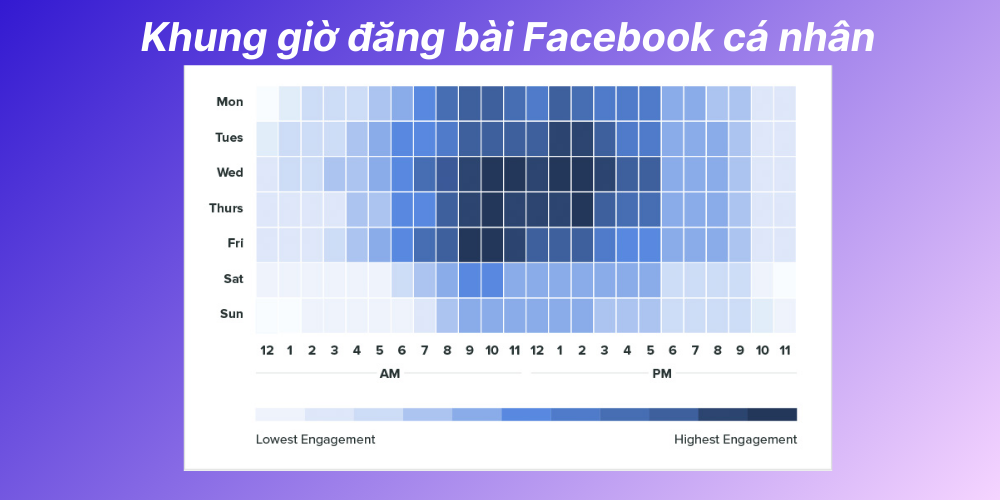 Khung giờ đăng bài Facebook cá nhân

Mon
Tues
Wed
Thurs
Fri
Sat
Sun

12 1 2 3 4 5 6 7 8 9 10 11 12 1 2 3 4 5 6 7 8 9 10 11

AM

PM

Lowest Engagement

Highest Engagement